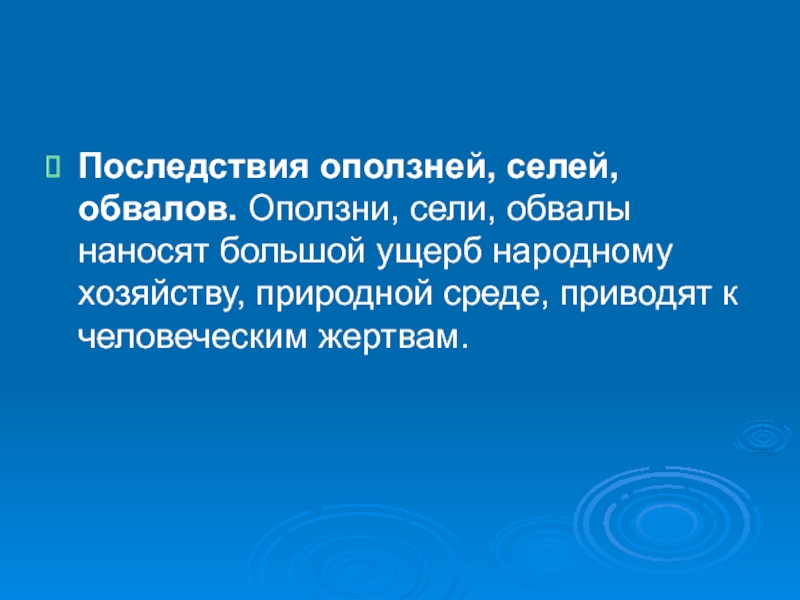 Последствия оползней, селей, обвалов. Оползни, сели, обвалы наносят большой ущерб народному хозяйству, природной среде, приводят к человеческим жертвам.